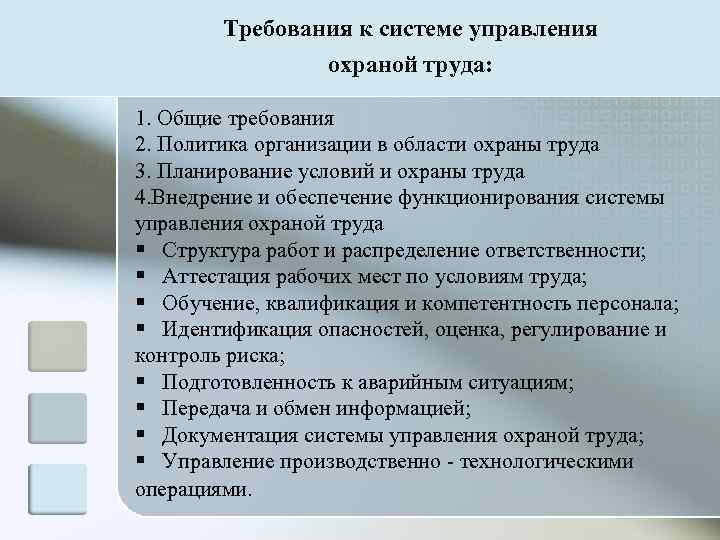 Требования к системе управления охраной труда:

1. Общие требования
2. Политика организации в области охраны труда
3. Планирование условий и охраны труда
4.Внедрение и обеспечение функционирования системы управления охраной труда
▪ Структура работ и распределение ответственности;
▪ Аттестация рабочих мест по условиям труда;
▪ Обучение, квалификация и компетентность персонала;
▪ Идентификация опасностей, оценка, регулирование и контроль риска;
▪ Подготовленность к аварийным ситуациям;
▪ Передача и обмен информацией;
▪ Документация системы управления охраной труда;
▪ Управление производственно - технологическими операциями.